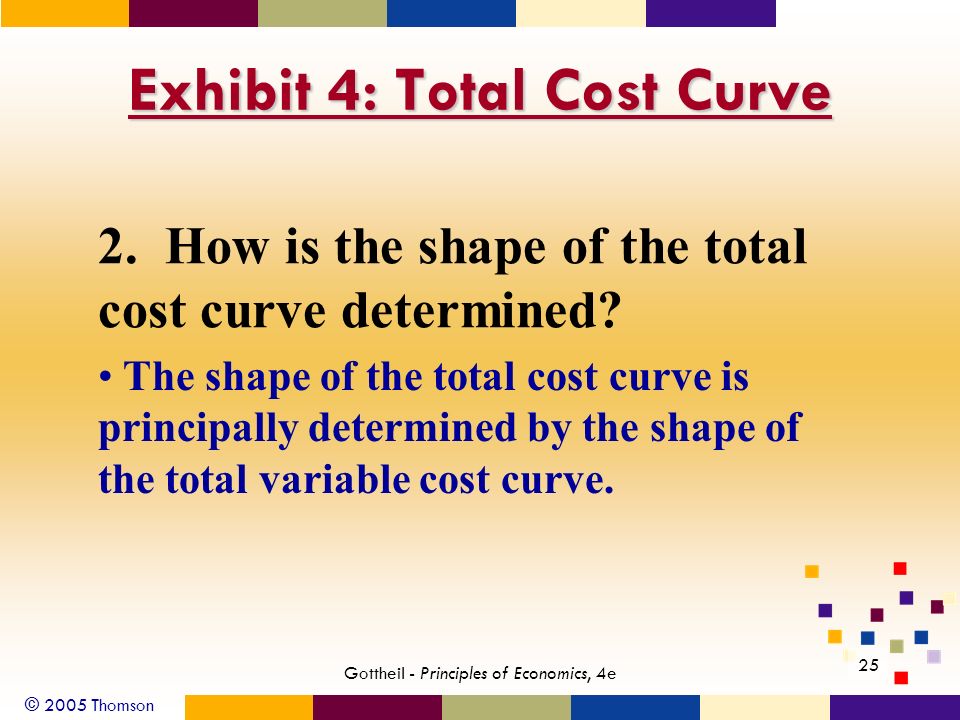 Exhibit 4: Total Cost Curve

2. How is the shape of the total cost curve determined?

• The shape of the total cost curve is principally determined by the shape of the total variable cost curve.

Gottheil - Principles of Economics, 4e

25

© 2005 Thomson